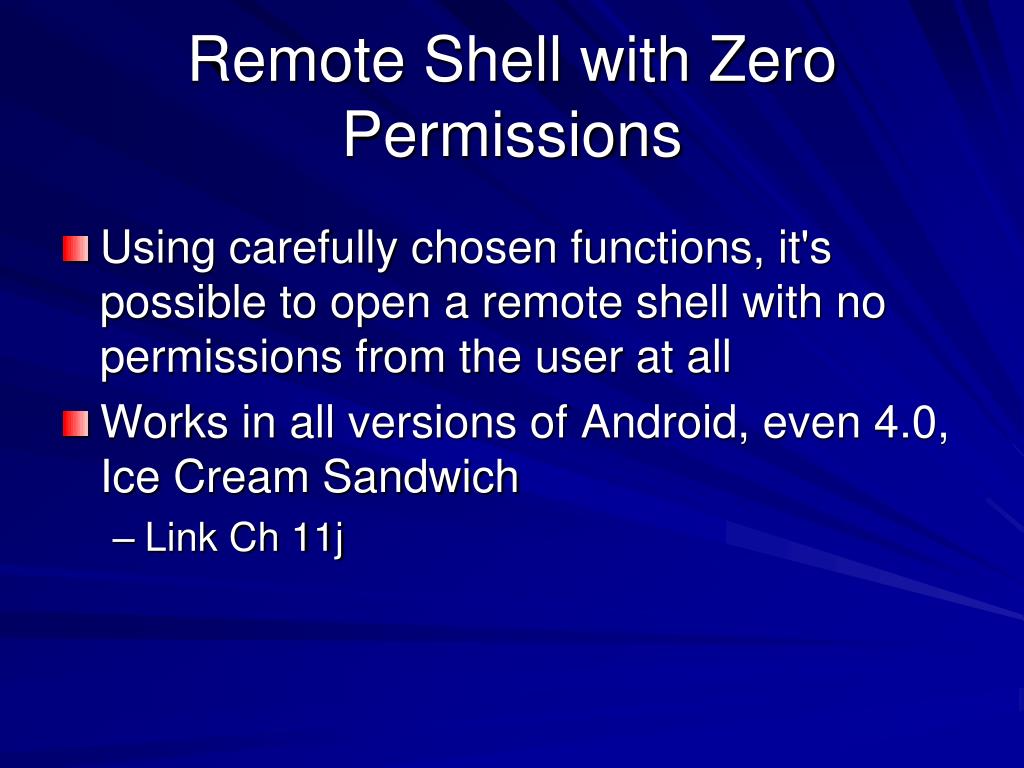 Remote Shell with Zero Permissions

Using carefully chosen functions, it's possible to open a remote shell with no permissions from the user at all

Works in all versions of Android, even 4.0, Ice Cream Sandwich

– Link Ch 11j